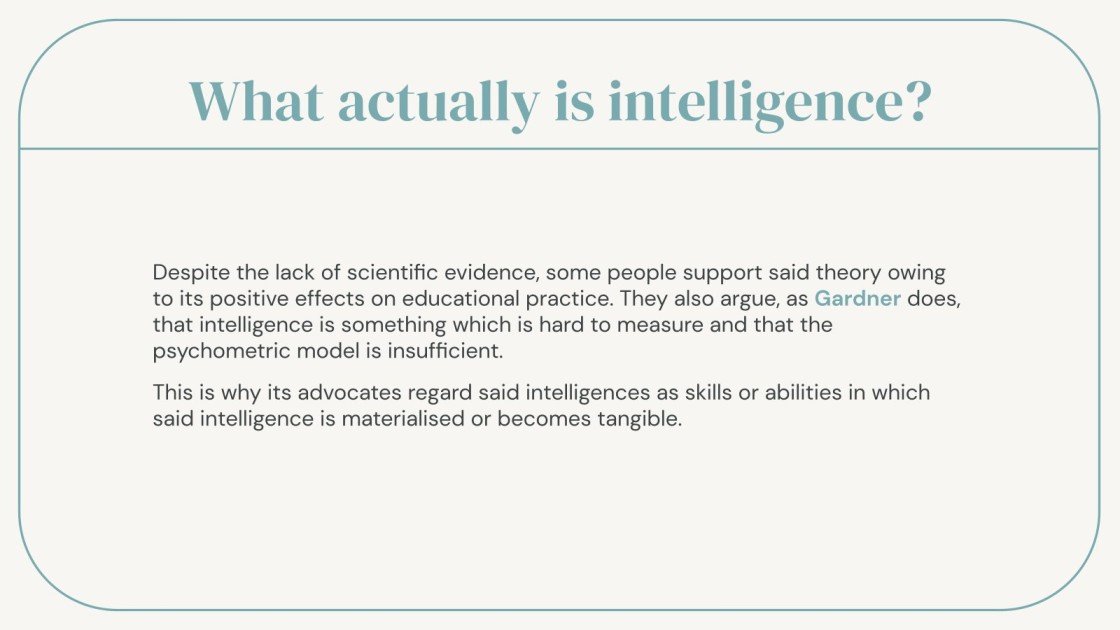 What actually is intelligence?

Despite the lack of scientific evidence, some people support said theory owing to its positive effects on educational practice. They also argue, as Gardner does, that intelligence is something which is hard to measure and that the psychometric model is insufficient.

This is why its advocates regard said intelligences as skills or abilities in which said intelligence is materialised or becomes tangible.